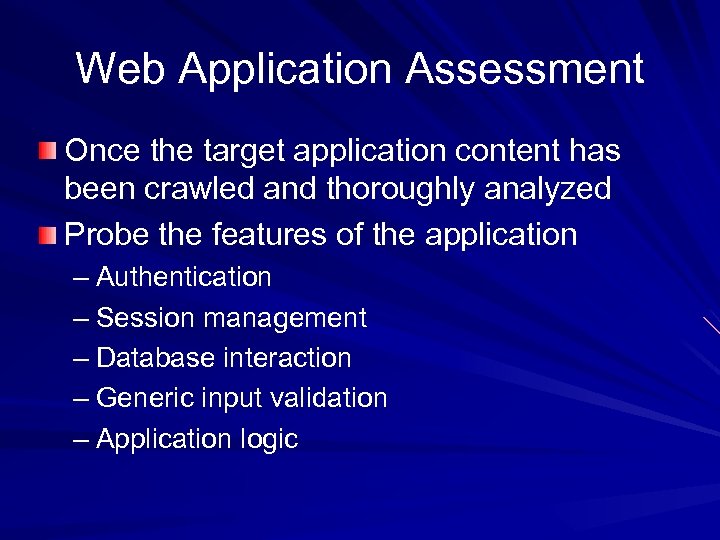 Web Application Assessment

Once the target application content has been crawled and thoroughly analyzed

Probe the features of the application

– Authentication
– Session management
– Database interaction
– Generic input validation
– Application logic